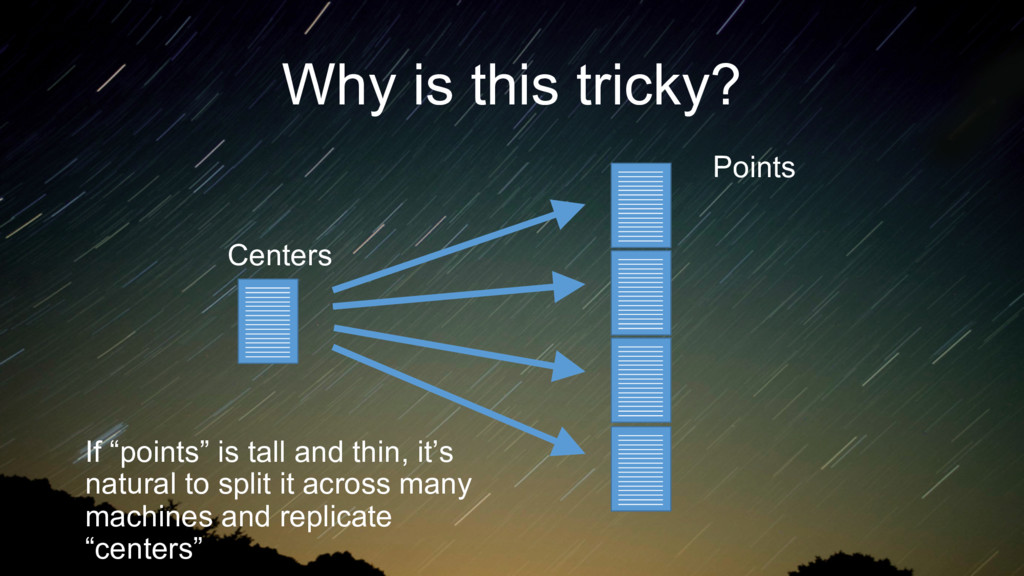 Why is this tricky?

Points

Centers

If “points” is tall and thin, it’s natural to split it across many machines and replicate “centers”